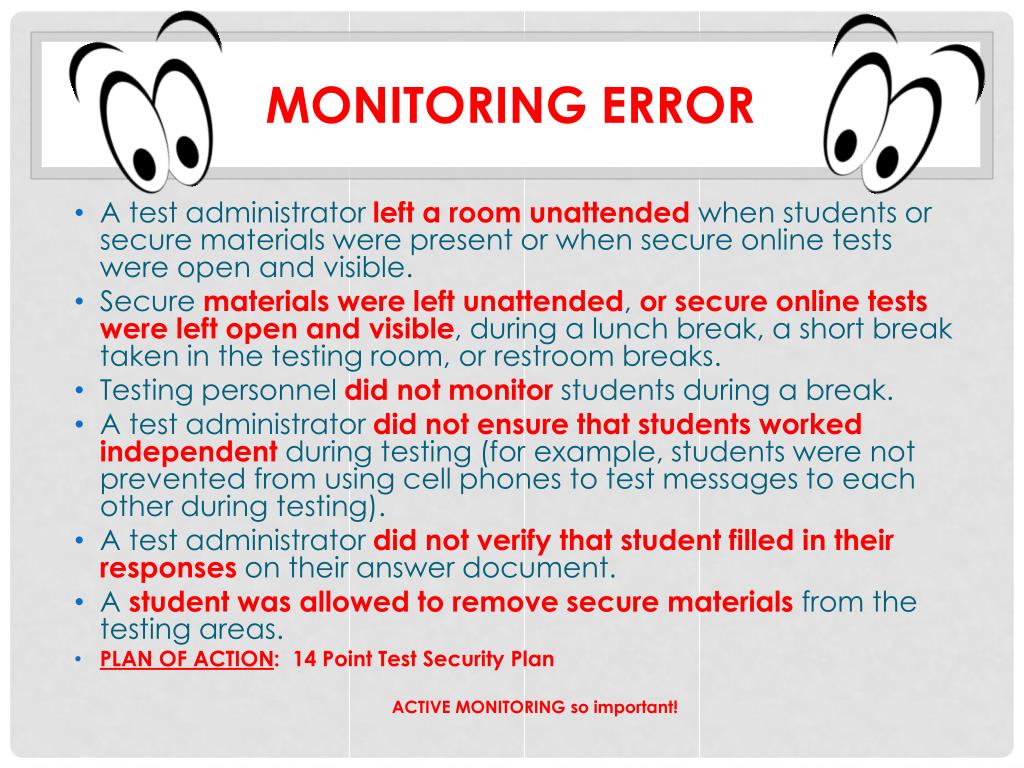 MONITORING ERROR

• A test administrator left a room unattended when students or secure materials were present or when secure online tests were open and visible.
• Secure materials were left unattended, or secure online tests were left open and visible, during a lunch break, a short break taken in the testing room, or restroom breaks.
• Testing personnel did not monitor students during a break.
• A test administrator did not ensure that students worked independent during testing (for example, students were not prevented from using cell phones to test messages to each other during testing).
• A test administrator did not verify that student filled in their responses on their answer document.
• A student was allowed to remove secure materials from the testing areas.
• PLAN OF ACTION: 14 Point Test Security Plan

ACTIVE MONITORING so important!